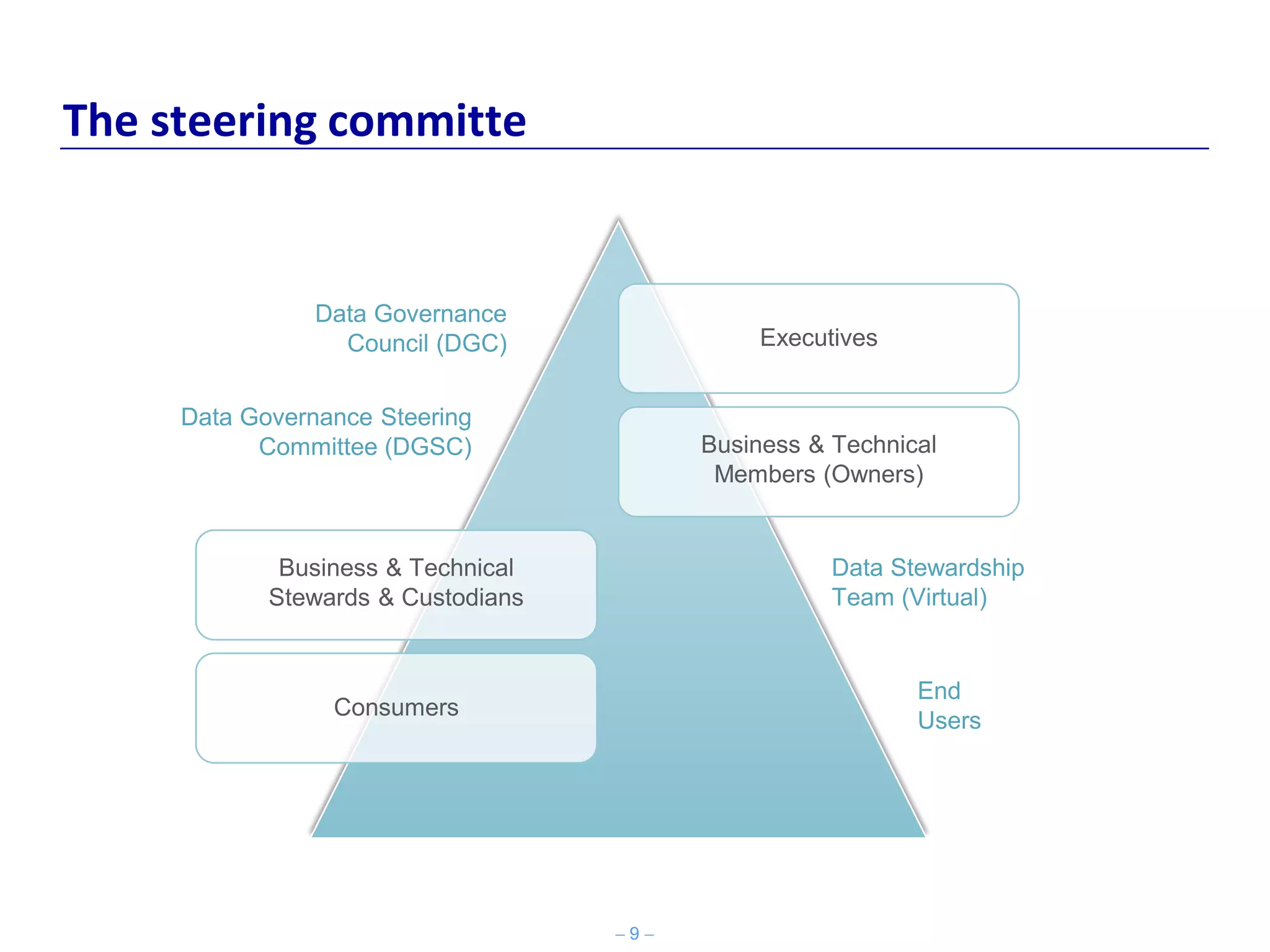 The steering committe

Data Governance Council (DGC)

Executives

Data Governance Steering Committee (DGSC)

Business & Technical Members (Owners)

Business & Technical Stewards & Custodians

Data Stewardship Team (Virtual)

Consumers

End Users

– 9 –